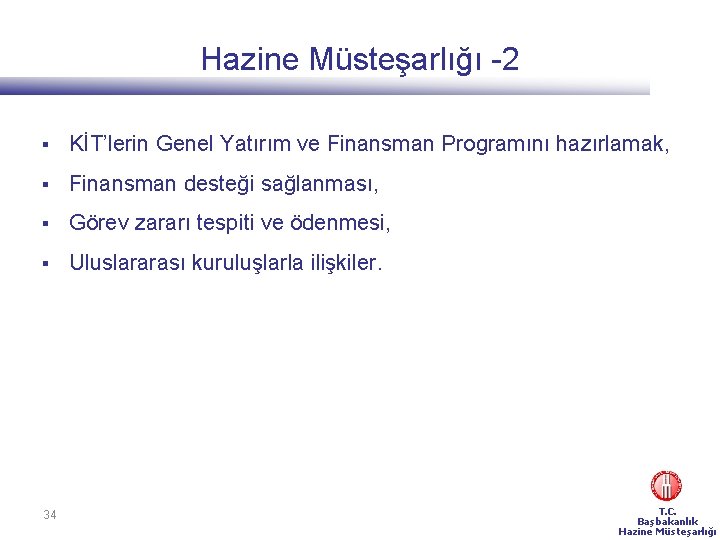 Hazine Müsteşarlığı -2

▪ KİT'lerin Genel Yatırım ve Finansman Programını hazırlamak,

▪ Finansman desteği sağlanması,

▪ Görev zararı tespiti ve ödenmesi,

▪ Uluslararası kuruluşlarla ilişkiler.

34

T.C.
Başbakanlık
Hazine Müsteşarlığı